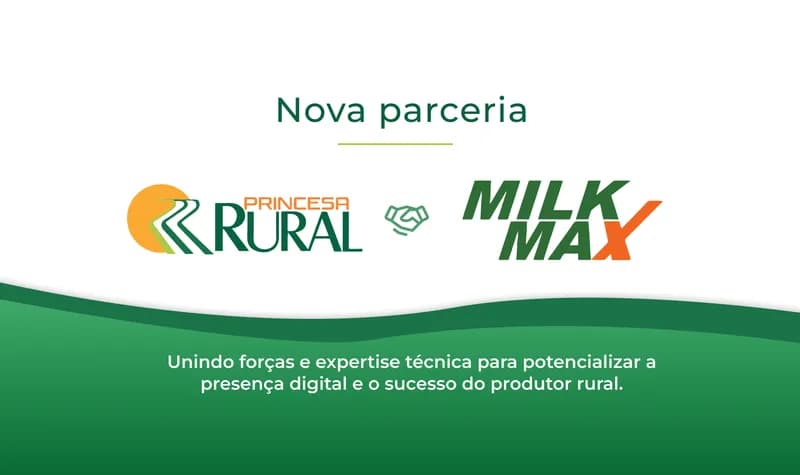 Nova parceria

PRINCESA RURAL

MILK MAX

Unindo forças e expertise técnica para potencializar a presença digital e o sucesso do produtor rural.